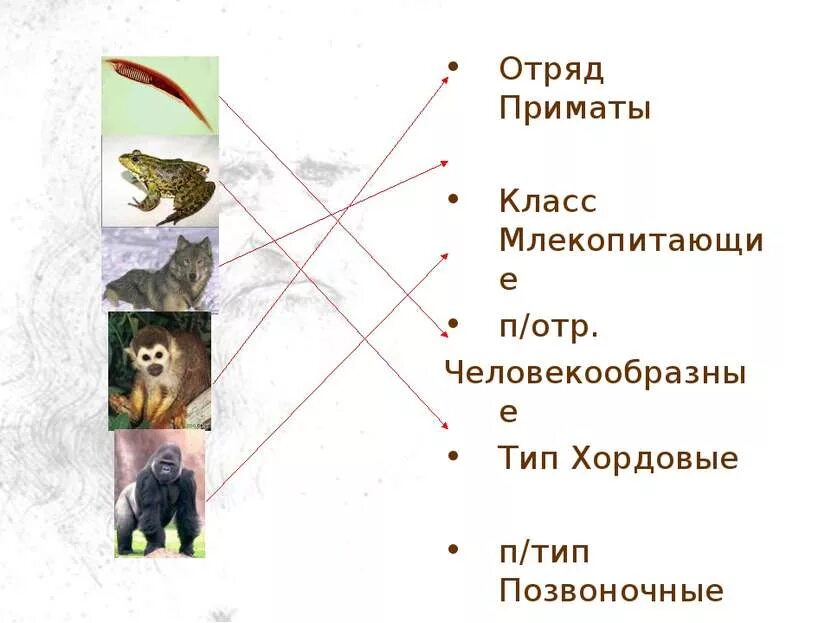 • Отряд Приматы

• Класс Млекопитающие

• п/отр. Человекообразные

• Тип Хордовые

• п/тип Позвоночные